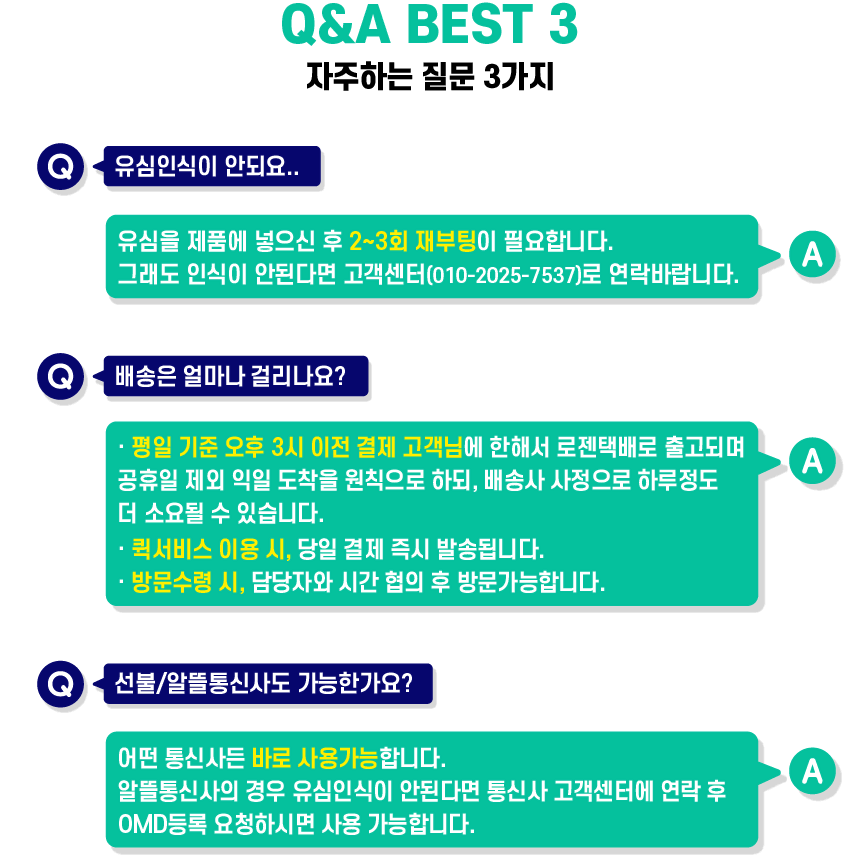 Q&A BEST 3
자주하는 질문 3가지

Q
유심인식이 안되요..

유심을 제품에 넣으신 후 2~3회 재부팅이 필요합니다.
그래도 인식이 안된다면 고객센터(010-2025-7537)로 연락바랍니다.
A

Q
배송은 얼마나 걸리나요?

· 평일 기준 오후 3시 이전 결제 고객님에 한해서 로젠택배로 출고되며 공휴일 제외 익일 도착을 원칙으로 하되, 배송사 사정으로 하루정도 더 소요될 수 있습니다.
· 퀵서비스 이용 시, 당일 결제 즉시 발송됩니다.
· 방문수령 시, 담당자와 시간 협의 후 방문가능합니다.
A

Q
선불/알뜰통신사도 가능한가요?

어떤 통신사든 바로 사용가능합니다.
알뜰통신사의 경우 유심인식이 안된다면 통신사 고객센터에 연락 후 OMD등록 요청하시면 사용 가능합니다.
A